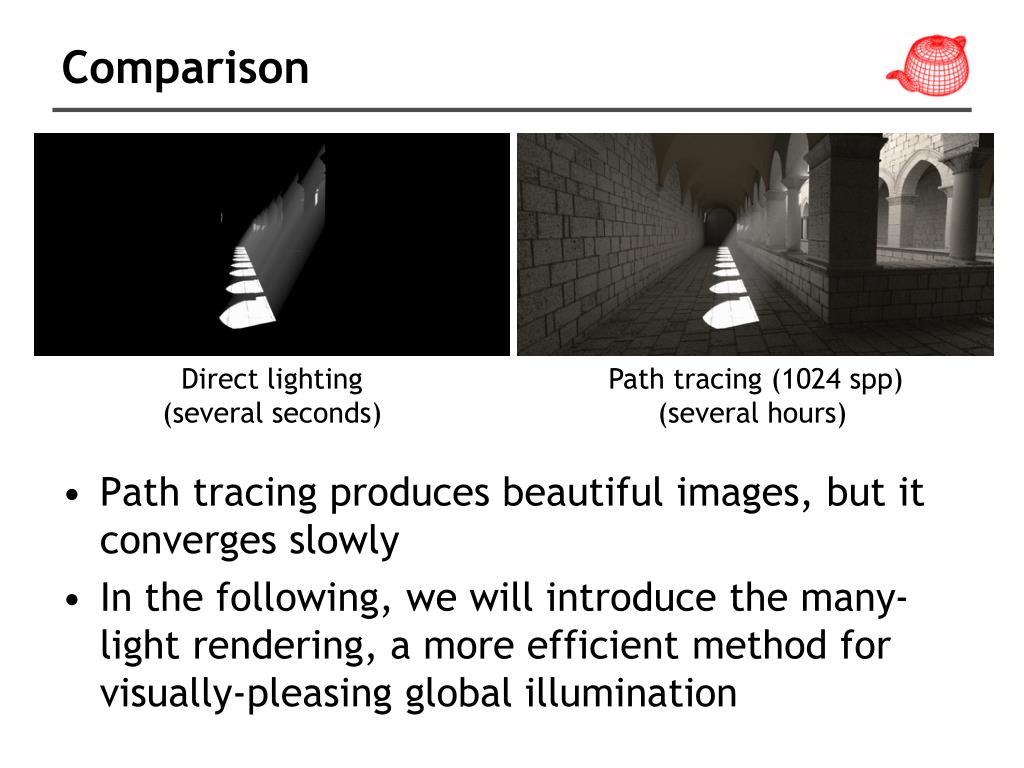 Comparison

Direct lighting
(several seconds)

Path tracing (1024 spp)
(several hours)

• Path tracing produces beautiful images, but it converges slowly
• In the following, we will introduce the many-light rendering, a more efficient method for visually-pleasing global illumination